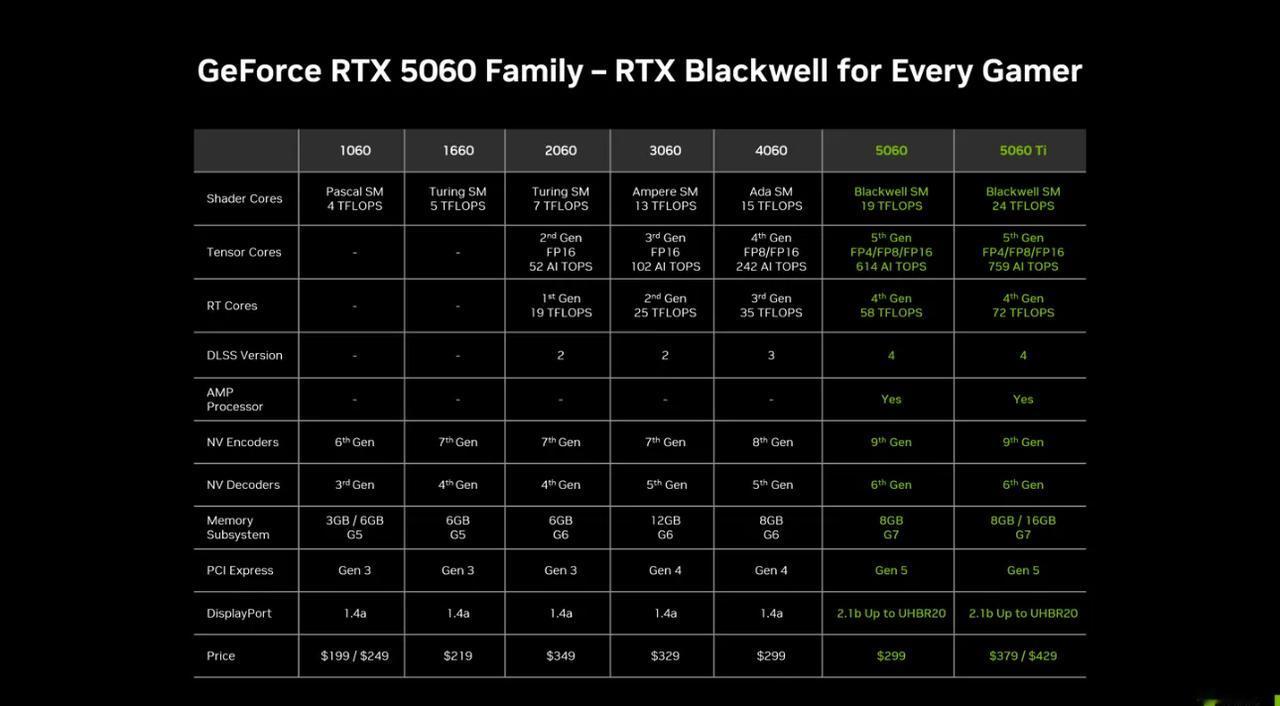 GeForce RTX 5060 Family – RTX Blackwell for Every Gamer

| | 1060 | 1660 | 2060 | 3060 | 4060 | 5060 | 5060 Ti |
|---|---|---|---|---|---|---|---|
| Shader Cores | Pascal SM 4 TFLOPS | Turing SM 5 TFLOPS | Turing SM 7 TFLOPS | Ampere SM 13 TFLOPS | Ada SM 15 TFLOPS | Blackwell SM 19 TFLOPS | Blackwell SM 24 TFLOPS |
| Tensor Cores | - | - | 2$^{nd}$ Gen FP16 52 AI TOPS | 3$^{rd}$ Gen FP16 102 AI TOPS | 4$^{th}$ Gen FP8/FP16 242 AI TOPS | 5$^{th}$ Gen FP4/FP8/FP16 614 AI TOPS | 5$^{th}$ Gen FP4/FP8/FP16 759 AI TOPS |
| RT Cores | - | - | 1$^{st}$ Gen 19 TFLOPS | 2$^{nd}$ Gen 25 TFLOPS | 3$^{rd}$ Gen 35 TFLOPS | 4$^{th}$ Gen 58 TFLOPS | 4$^{th}$ Gen 72 TFLOPS |
| DLSS Version | - | - | 2 | 2 | 3 | 4 | 4 |
| AMP Processor | - | - | - | - | - | Yes | Yes |
| NV Encoders | 6$^{th}$ Gen | 7$^{th}$ Gen | 7$^{th}$ Gen | 7$^{th}$ Gen | 8$^{th}$ Gen | 9$^{th}$ Gen | 9$^{th}$ Gen |
| NV Decoders | 3$^{rd}$ Gen | 4$^{th}$ Gen | 4$^{th}$ Gen | 5$^{th}$ Gen | 5$^{th}$ Gen | 6$^{th}$ Gen | 6$^{th}$ Gen |
| Memory Subsystem | 3GB / 6GB G5 | 6GB G5 | 6GB G6 | 12GB G6 | 8GB G6 | 8GB G7 | 8GB / 16GB G7 |
| PCI Express | Gen 3 | Gen 3 | Gen 3 | Gen 4 | Gen 4 | Gen 5 | Gen 5 |
| DisplayPort | 1.4a | 1.4a | 1.4a | 1.4a | 1.4a | 2.1b Up to UHBR20 | 2.1b Up to UHBR20 |
| Price | \$199 / \$249 | \$219 | \$349 | \$329 | \$299 | \$299 | \$379 / \$429 |